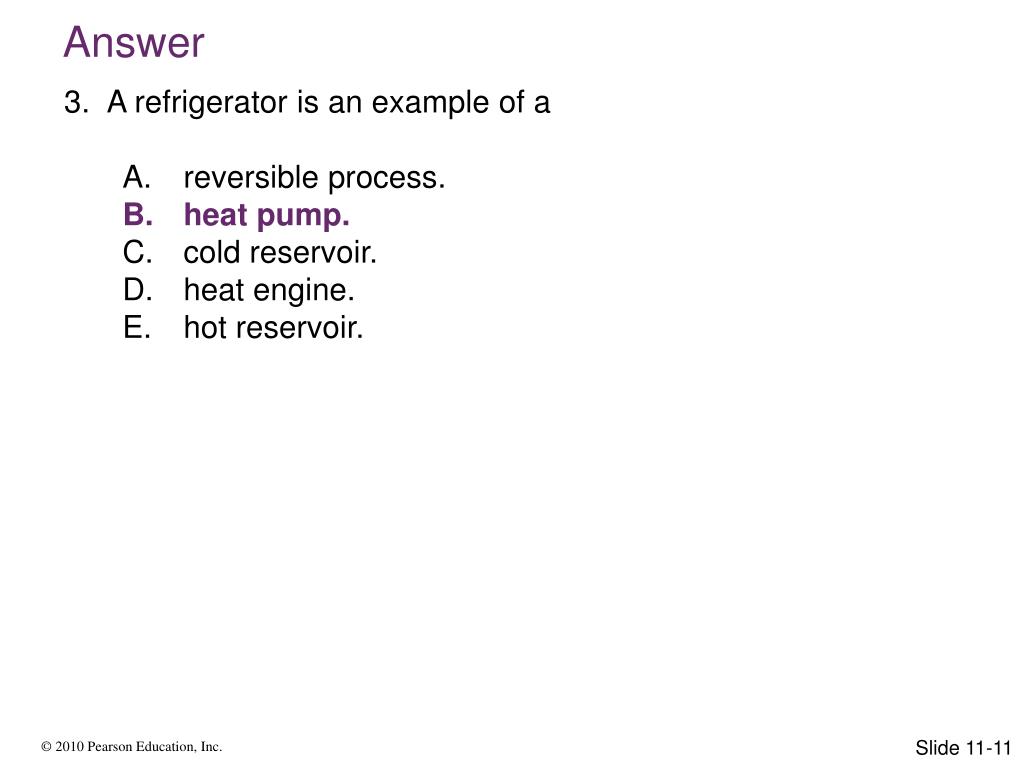 Answer

3. A refrigerator is an example of a

A. reversible process.
B. heat pump.
C. cold reservoir.
D. heat engine.
E. hot reservoir.

© 2010 Pearson Education, Inc.

Slide 11-11